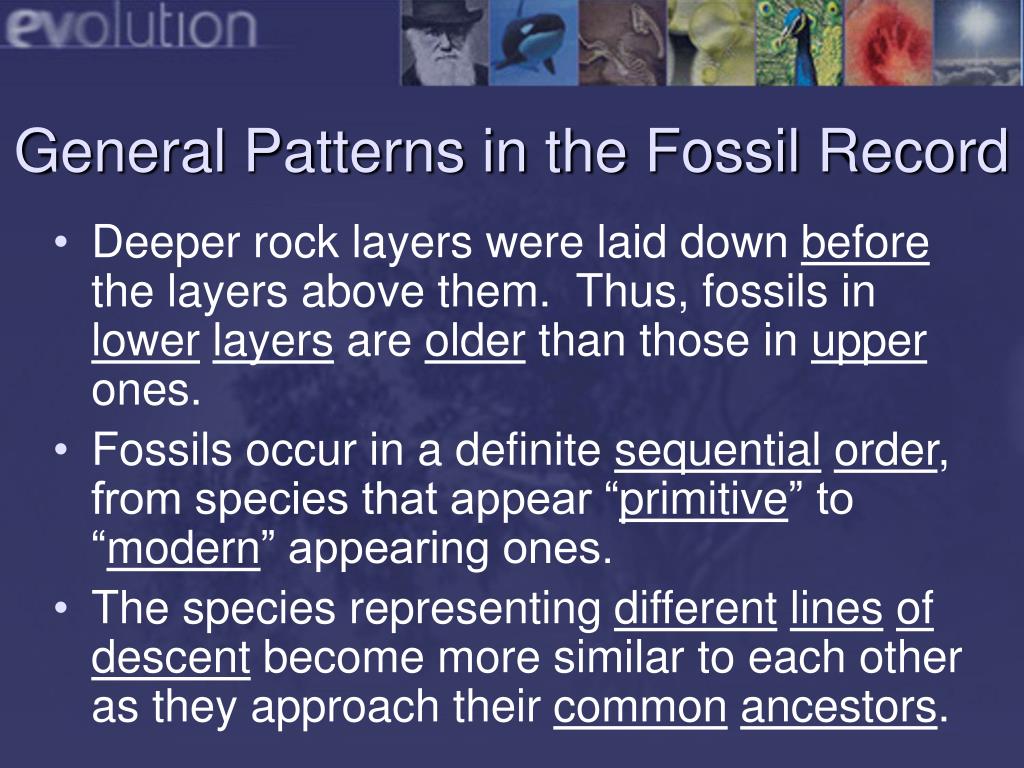 evolution

General Patterns in the Fossil Record

• Deeper rock layers were laid down before the layers above them. Thus, fossils in lower layers are older than those in upper ones.
• Fossils occur in a definite sequential order, from species that appear “primitive” to “modern” appearing ones.
• The species representing different lines of descent become more similar to each other as they approach their common ancestors.